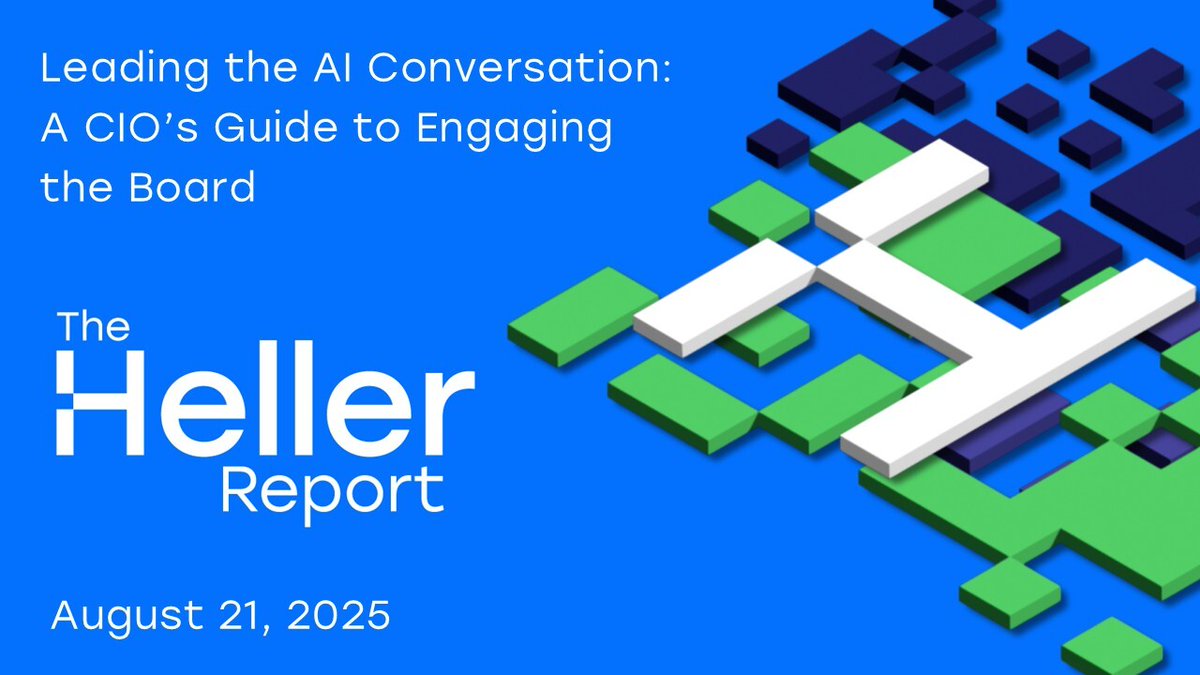 Leading the AI Conversation: A CIO's Guide to Engaging the Board

The Heller Report

August 21, 2025